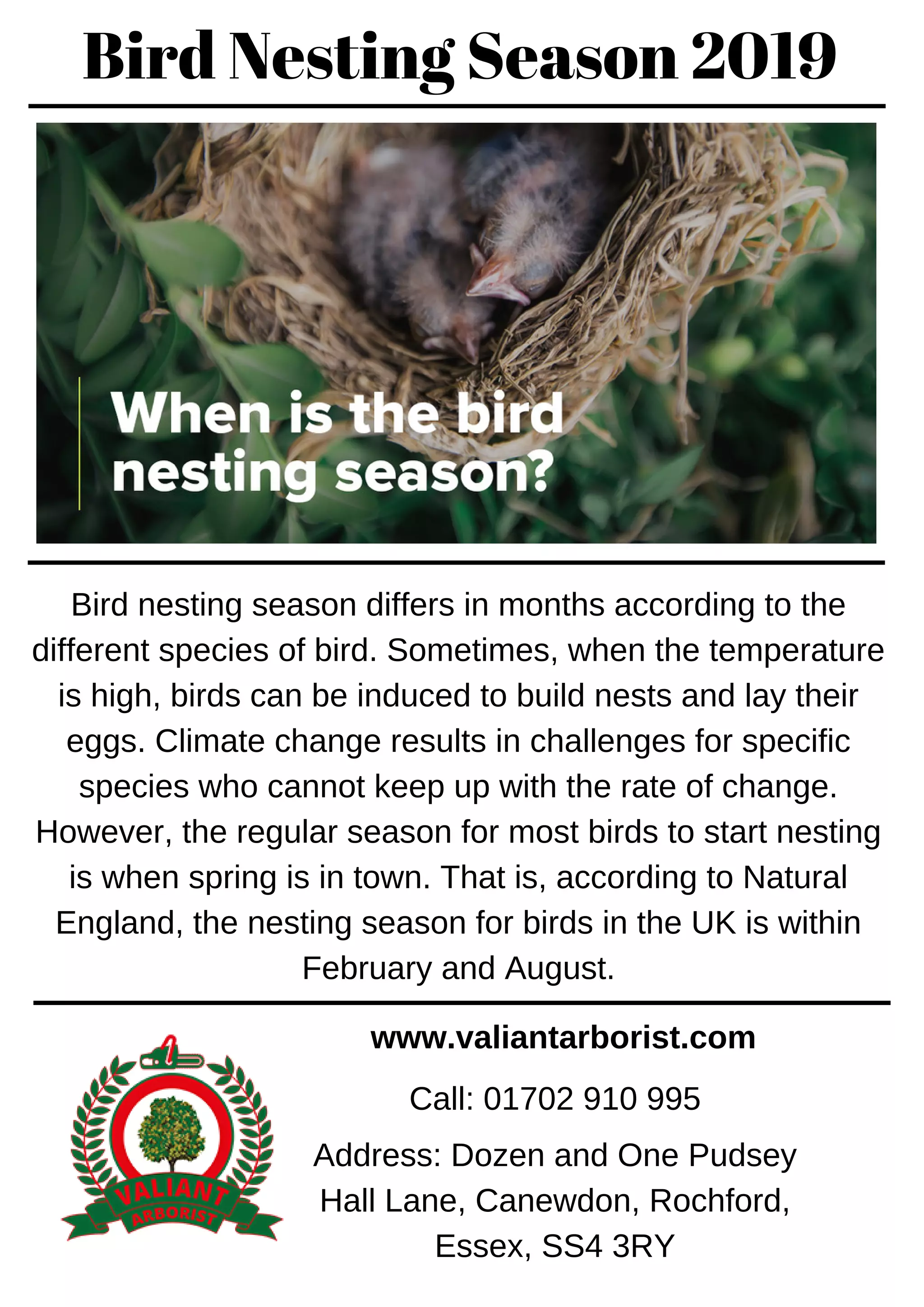 Bird Nesting Season 2019

When is the bird nesting season?

Bird nesting season differs in months according to the different species of bird. Sometimes, when the temperature is high, birds can be induced to build nests and lay their eggs. Climate change results in challenges for specific species who cannot keep up with the rate of change. However, the regular season for most birds to start nesting is when spring is in town. That is, according to Natural England, the nesting season for birds in the UK is within February and August.

VALIANT ARBORIST

www.valiantarborist.com

Call: 01702 910 995

Address: Dozen and One Pudsey Hall Lane, Canewdon, Rochford, Essex, SS4 3RY